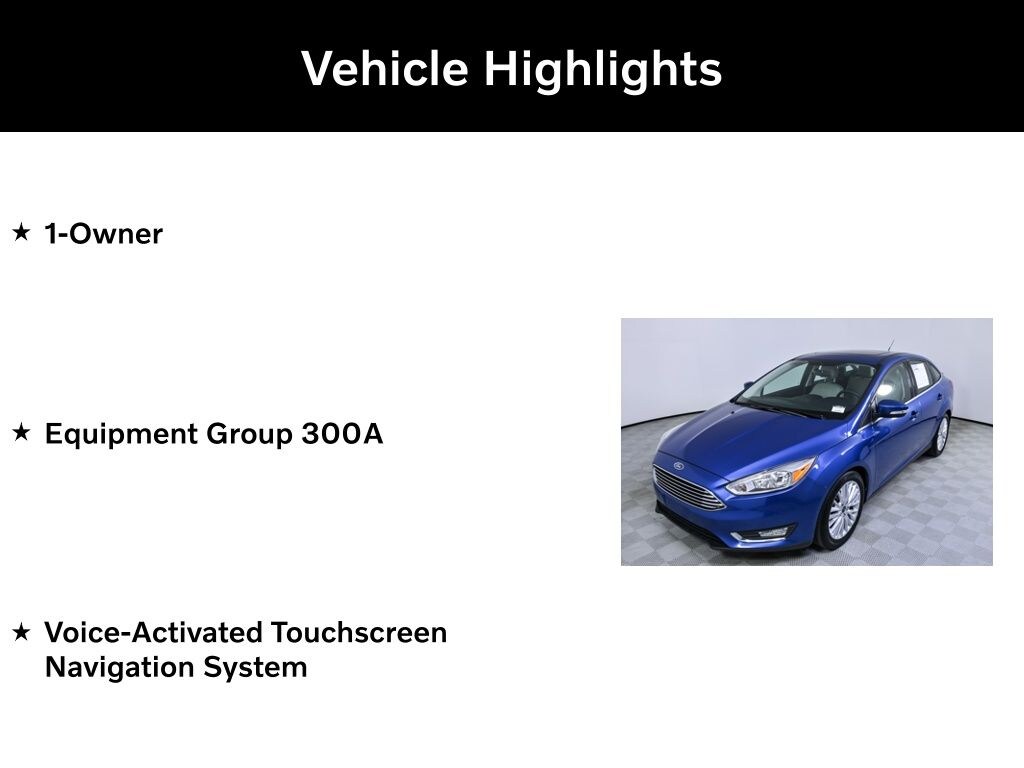 Vehicle Highlights

★ 1-Owner

★ Equipment Group 300A

★ Voice-Activated Touchscreen Navigation System